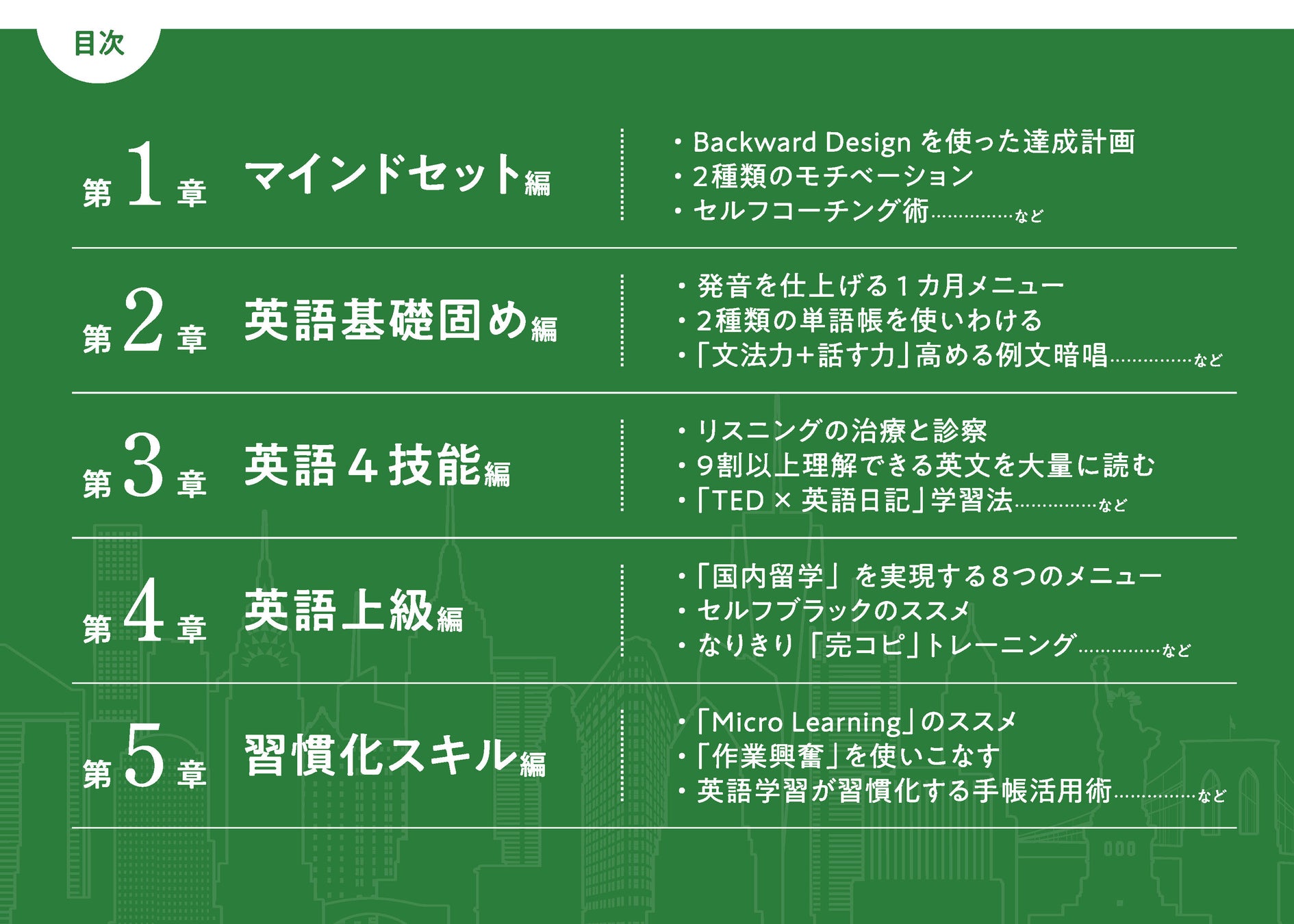 目次

第1章 マインドセット編

・Backward Design を使った達成計画
・2種類のモチベーション
・セルフコーチング術……………など

第2章 英語基礎固め編

・発音を仕上げる1カ月メニュー
・2種類の単語帳を使いわける
・「文法力+話す力」高める例文暗唱……………など

第3章 英語4技能編

・リスニングの治療と診察
・9割以上理解できる英文を大量に読む
・「TED × 英語日記」学習法……………など

第4章 英語上級編

・「国内留学」を実現する8つのメニュー
・セルフブラックのススメ
・なりきり「完コピ」トレーニング……………など

第5章 習慣化スキル編

・「Micro Learning」のススメ
・「作業興奮」を使いこなす
・英語学習が習慣化する手帳活用術……………など